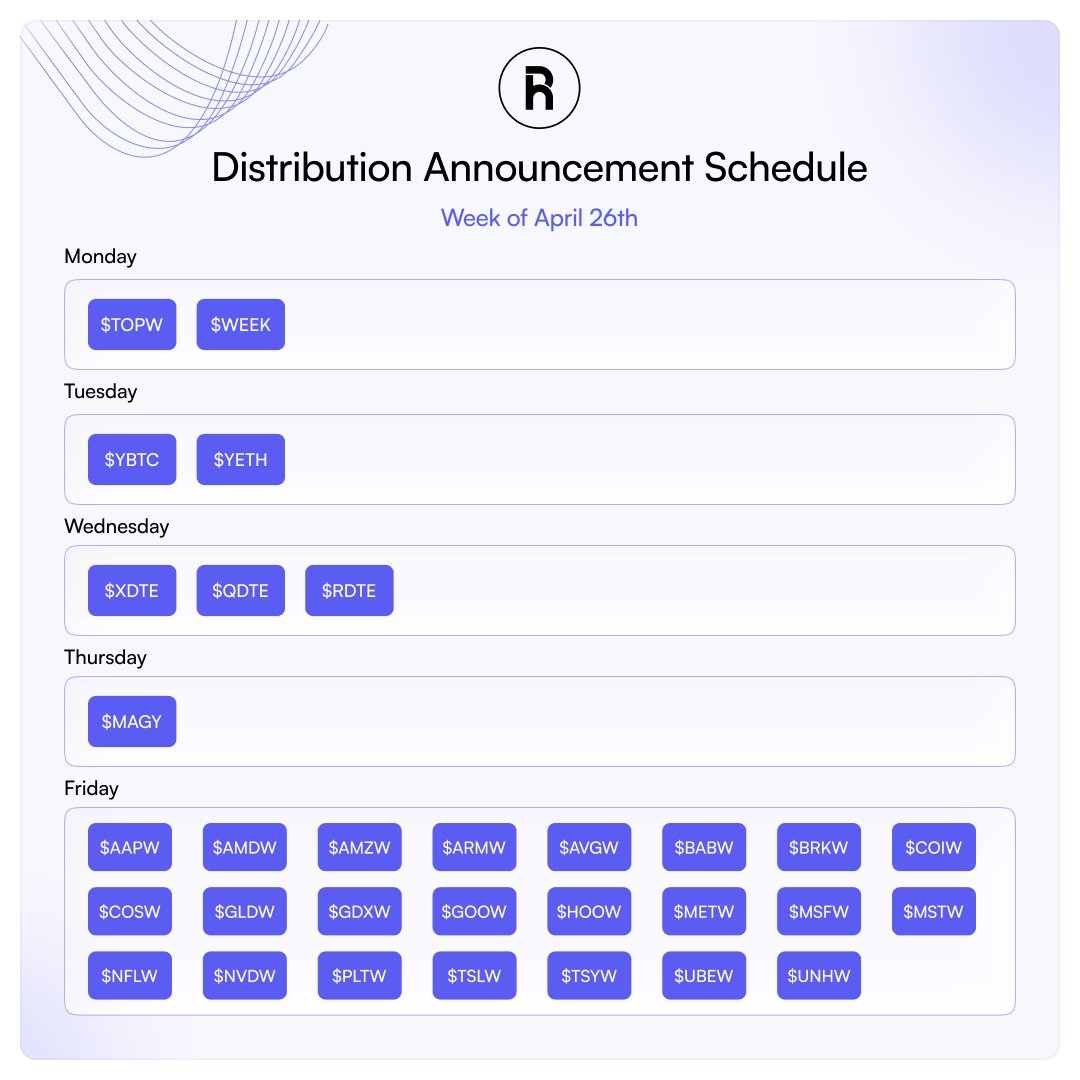 R

Distribution Announcement Schedule

Week of April 26th

Monday

\$TOPW \$WEEK

Tuesday

\$YBTC \$YETH

Wednesday

\$XDTE \$QDTE \$RDTE

Thursday

\$MAGY

Friday

\$AAPW \$AMDW \$AMZW \$ARMW \$AVGW \$BABW \$BRKW \$COIW

\$COSW \$GLDW \$GDXW \$GOOW \$HOOW \$METW \$MSFW \$MSTW

\$NFLW \$NVDW \$PLTW \$TSLW \$TSYW \$UBEW \$UNHW